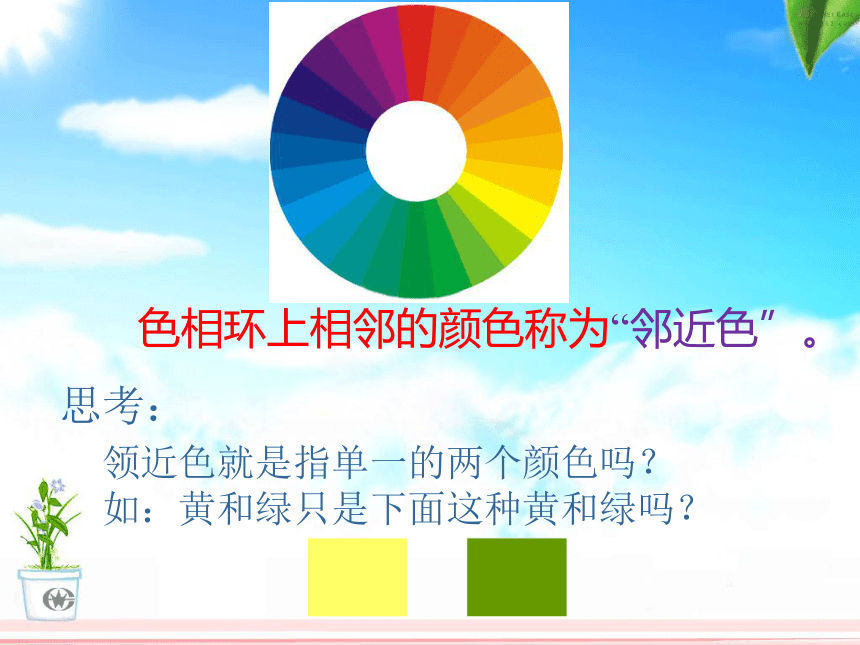 色相环上相邻的颜色称为“邻近色”。

思考：

领近色就是指单一的两个颜色吗？
如：黄和绿只是下面这种黄和绿吗？